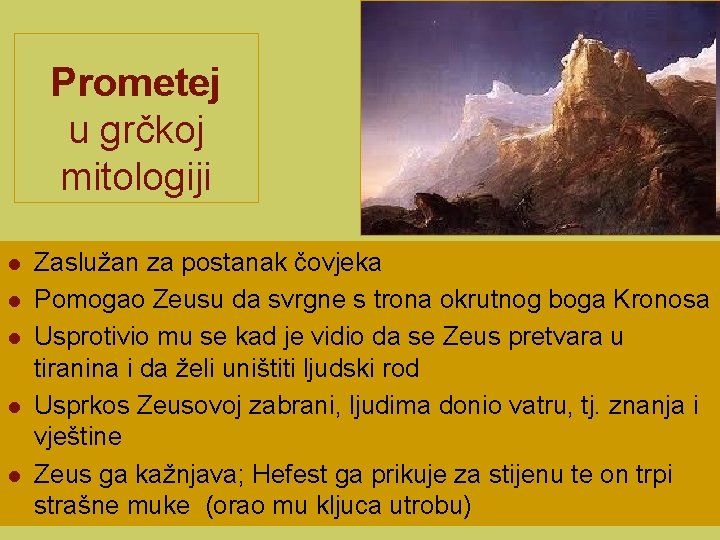 Prometej
u grčkoj
mitologiji

- Zaslužan za postanak čovjeka
- Pomogao Zeusu da svrgne s trona okrutnog boga Kronosa
- Usprotivio mu se kad je vidio da se Zeus pretvara u tiranina i da želi uništiti ljudski rod
- Usprkos Zeusovoj zabrani, ljudima donio vatru, tj. znanja i vještine
- Zeus ga kažnjava; Hefest ga prikuje za stijenu te on trpi strašne muke (orao mu kljuca utrobu)